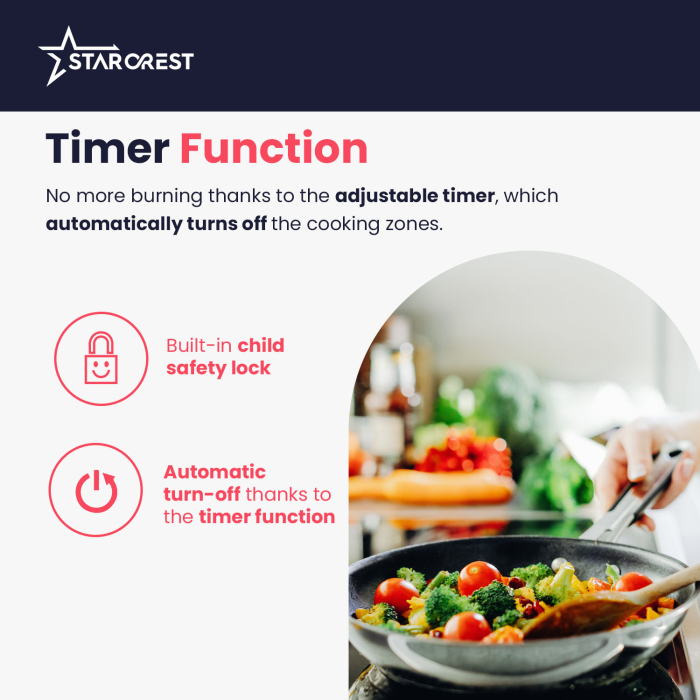 STARCREST

Timer Function

No more burning thanks to the adjustable timer, which automatically turns off the cooking zones.

Built-in child safety lock

Automatic turn-off thanks to the timer function